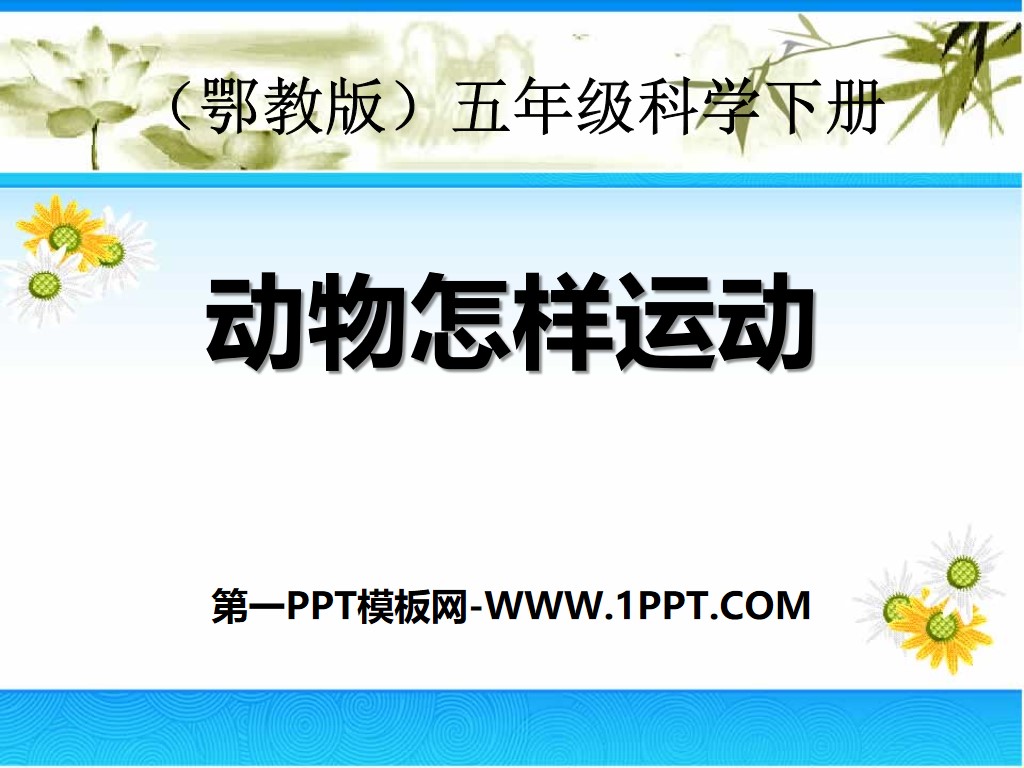 （鄂教版）五年级科学下册

动物怎样运动

第一PPT模板网-WWW.1PPT.COM